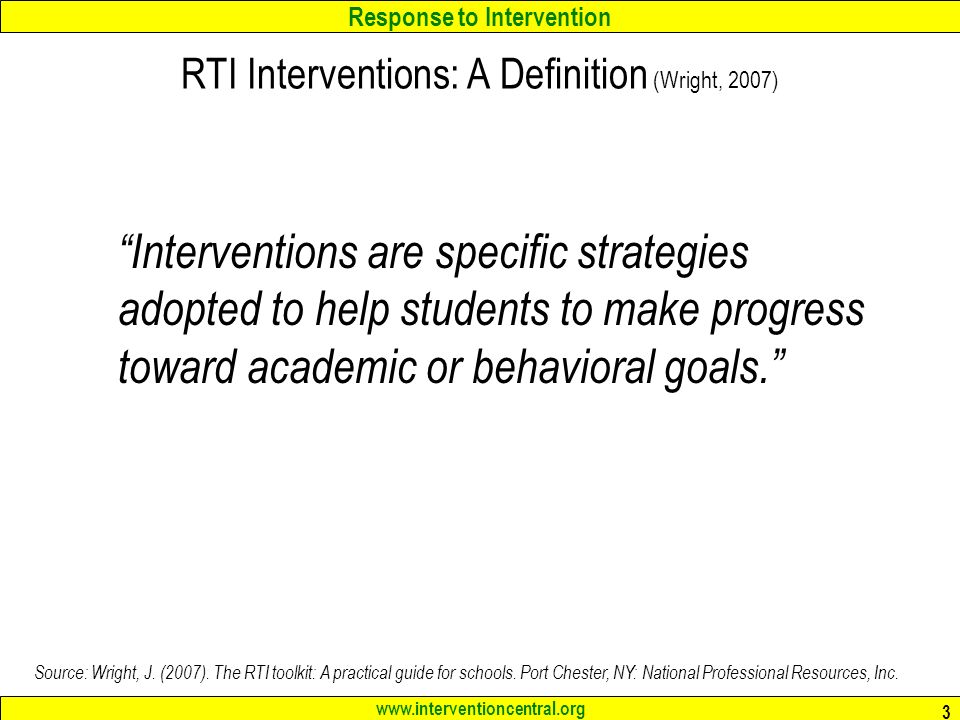 Response to Intervention

RTI Interventions: A Definition (Wright, 2007)

“Interventions are specific strategies adopted to help students to make progress toward academic or behavioral goals.”

Source: Wright, J. (2007). The RTI toolkit: A practical guide for schools. Port Chester, NY: National Professional Resources, Inc.

www.interventioncentral.org

3